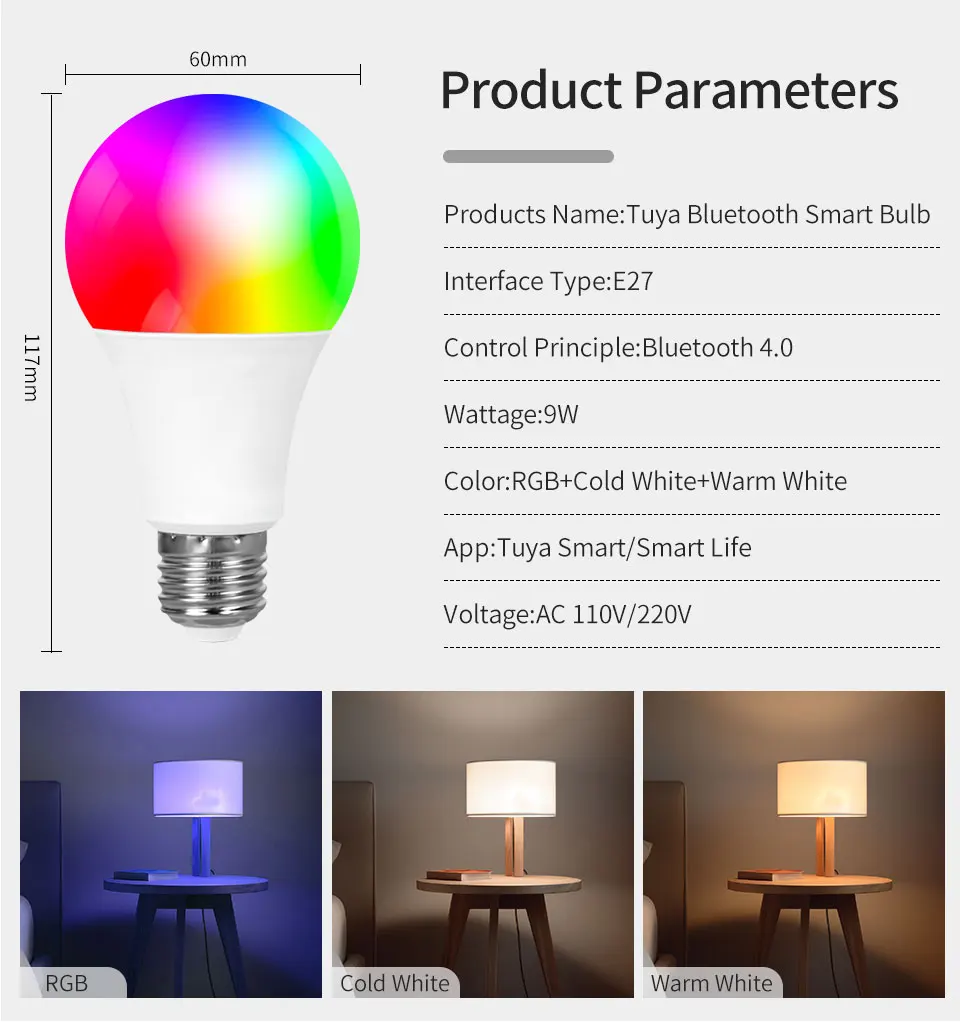 60mm

117mm

Product Parameters

Products Name:Tuya Bluetooth Smart Bulb

Interface Type:E27

Control Principle:Bluetooth 4.0

Wattage:9W

Color:RGB+Cold White+Warm White

App:Tuya Smart/Smart Life

Voltage:AC 110V/220V

RGB

Cold White

Warm White